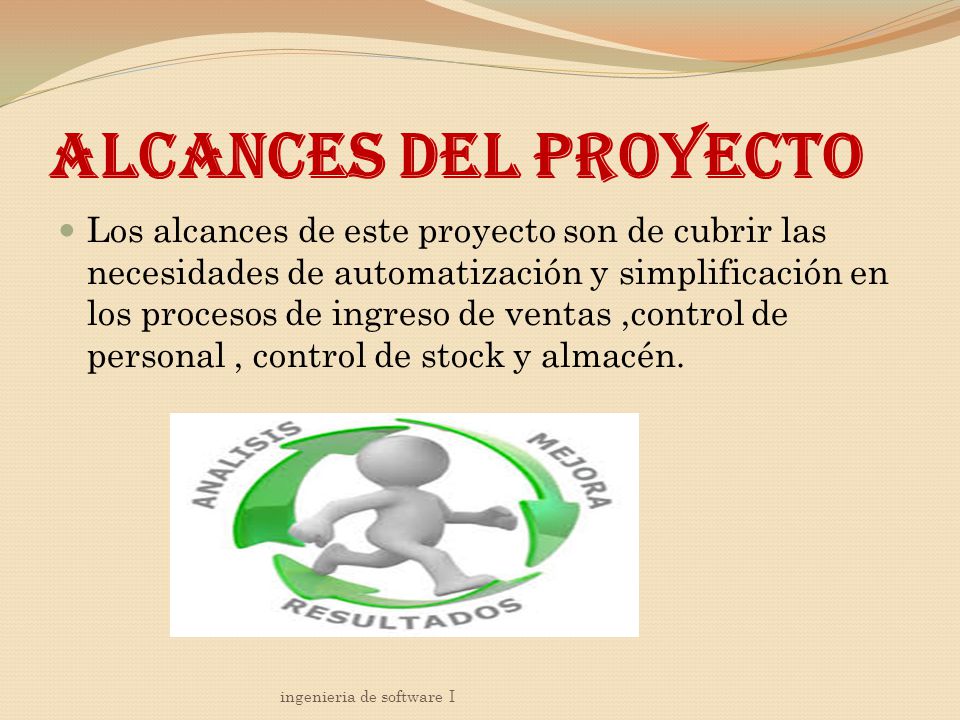 ALCANCES DEL PROYECTO

Los alcances de este proyecto son de cubrir las necesidades de automatización y simplificación en los procesos de ingreso de ventas ,control de personal , control de stock y almacén.

ANALISIS
MEJORA
RESULTADOS

ingenieria de software I